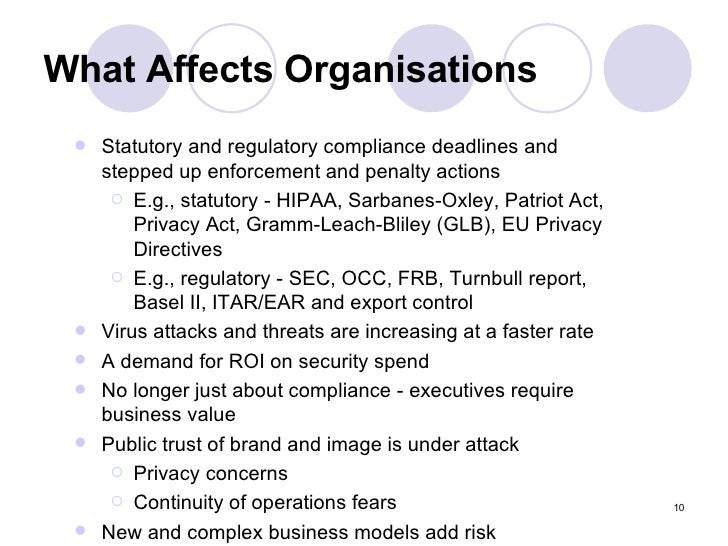 What Affects Organisations

- Statutory and regulatory compliance deadlines and stepped up enforcement and penalty actions
  - E.g., statutory - HIPAA, Sarbanes-Oxley, Patriot Act, Privacy Act, Gramm-Leach-Bliley (GLB), EU Privacy Directives
  - E.g., regulatory - SEC, OCC, FRB, Turnbull report, Basel II, ITAR/EAR and export control
- Virus attacks and threats are increasing at a faster rate
- A demand for ROI on security spend
- No longer just about compliance - executives require business value
- Public trust of brand and image is under attack
  - Privacy concerns
  - Continuity of operations fears
- New and complex business models add risk

10